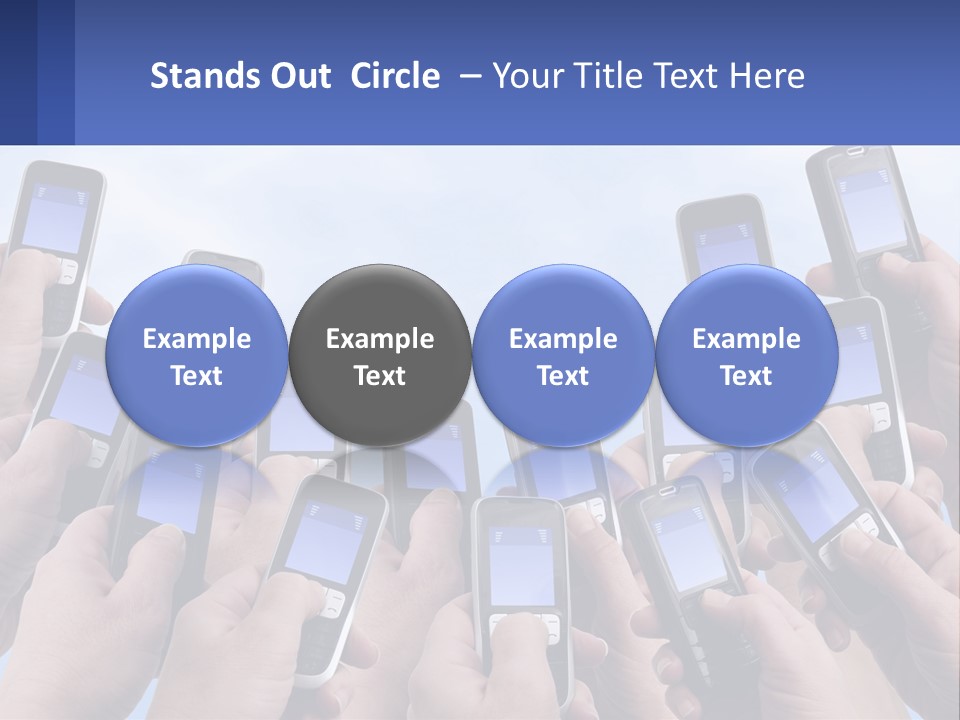 Stands Out Circle – Your Title Text Here

Example Text

Example Text

Example Text

Example Text